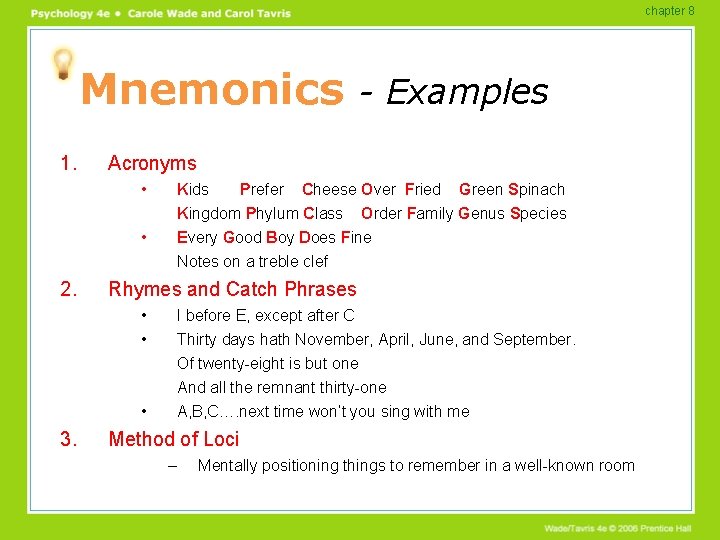 Psychology 4e • Carole Wade and Carol Tavris

chapter 8

Mnemonics - Examples

1. Acronyms

• Kids Prefer Cheese Over Fried Green Spinach
Kingdom Phylum Class Order Family Genus Species

• Every Good Boy Does Fine
Notes on a treble clef

2. Rhymes and Catch Phrases

• I before E, except after C

• Thirty days hath November, April, June, and September.
Of twenty-eight is but one
And all the remnant thirty-one

• A,B,C….next time won't you sing with me

3. Method of Loci

– Mentally positioning things to remember in a well-known room

Wade/Tavris 4e © 2006 Prentice Hall